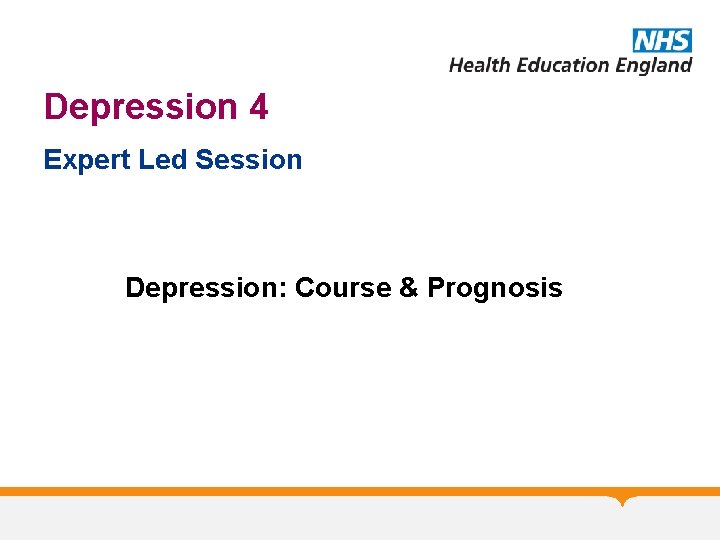 NHS
Health Education England

Depression 4

Expert Led Session

Depression: Course & Prognosis